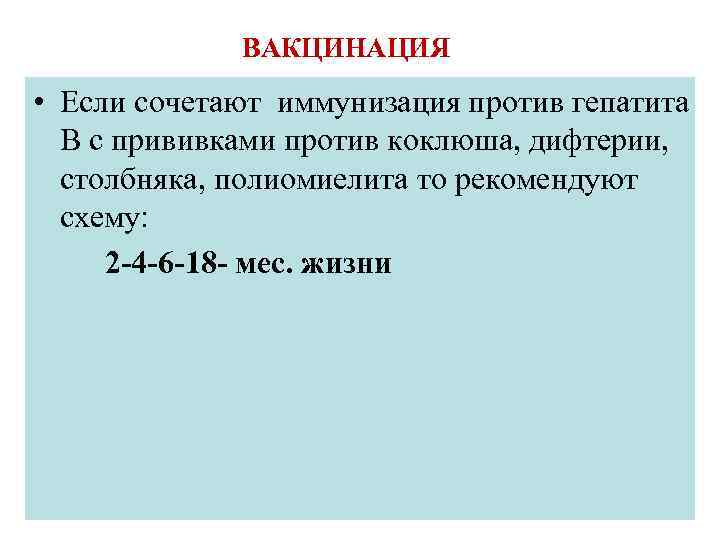 ВАКЦИНАЦИЯ

• Если сочетают иммунизация против гепатита В с прививками против коклюша, дифтерии, столбняка, полиомиелита то рекомендуют схему:

2-4-6-18- мес. жизни